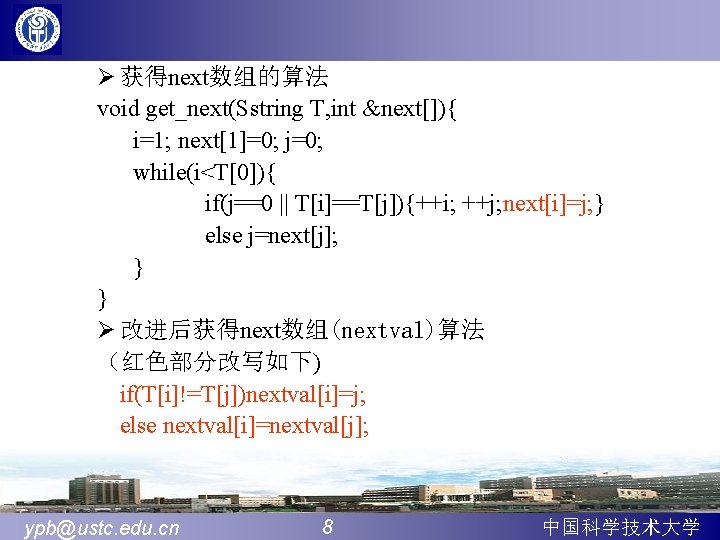 ➢ 获得next数组的算法
void get_next(Sstring T,int &next[]){
i=1; next[1]=0; j=0;
while(i<T[0]){
if(j==0 || T[i]==T[j]){++i; ++j;next[i]=j;}
else j=next[j];
}
}
➢ 改进后获得next数组(nextval)算法
（红色部分改写如下)
if(T[i]!=T[j])nextval[i]=j;
else nextval[i]=nextval[j];

ypb@ustc.edu.cn 8 中国科学技术大学